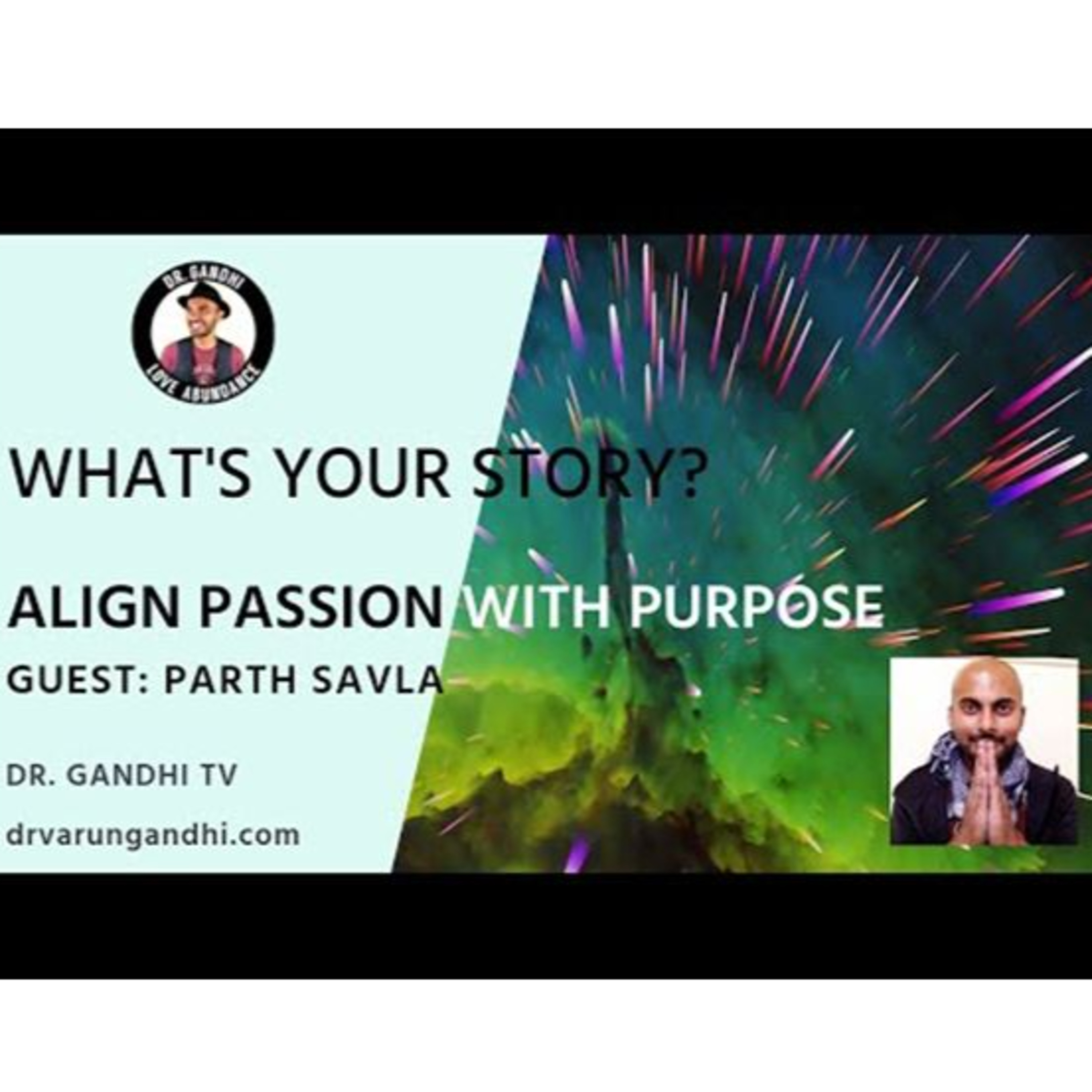 DR. GANDHI

LOVE ABUNDANCE

WHAT'S YOUR STORY?

ALIGN PASSION WITH PURPOSE

GUEST: PARTH SAVLA

DR. GANDHI TV

drvarungandhi.com